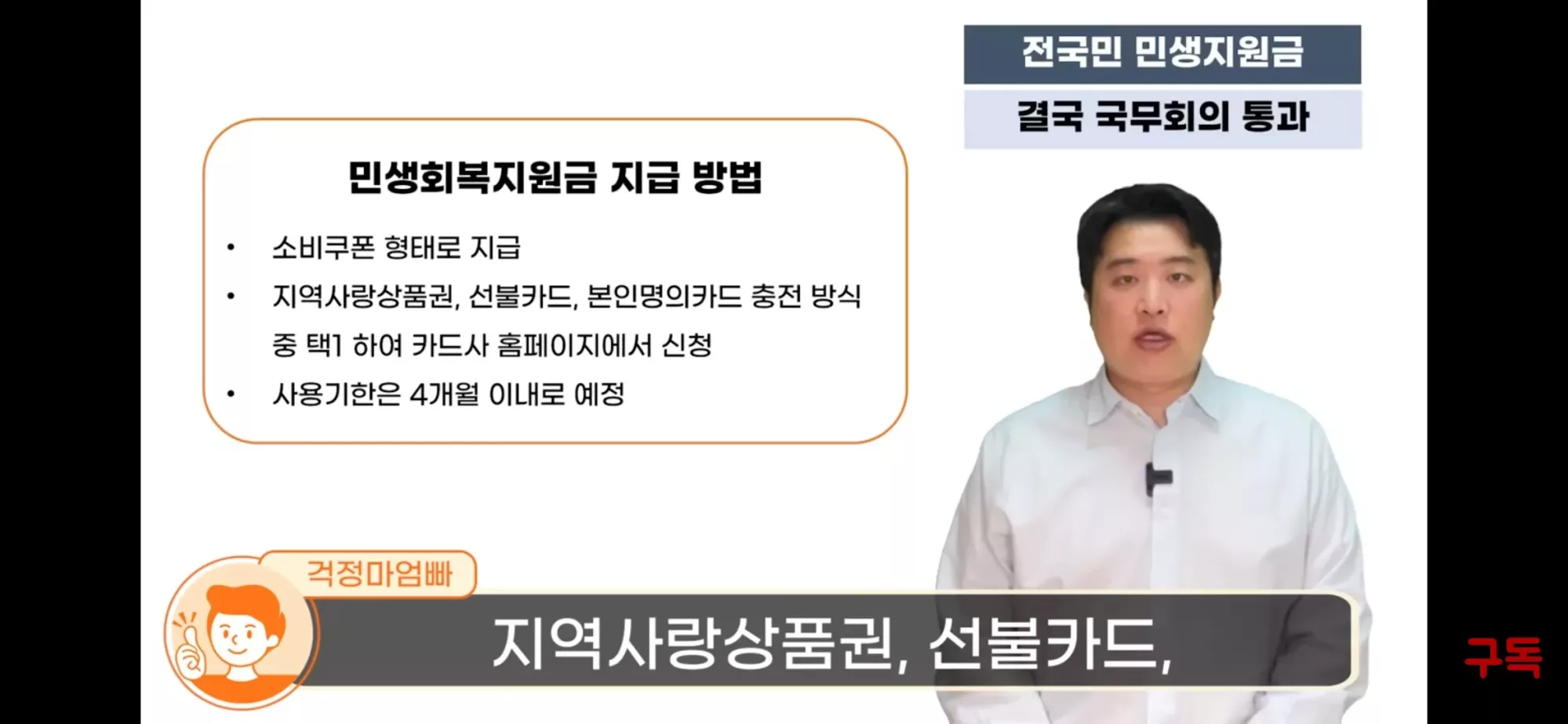 전국민 민생지원금

결국 국무회의 통과

민생회복지원금 지급 방법

• 소비쿠폰 형태로 지급

• 지역사랑상품권, 선불카드, 본인명의카드 충전 방식 중 택1 하여 카드사 홈페이지에서 신청

• 사용기한은 4개월 이내로 예정

걱정마엄빠

지역사랑상품권, 선불카드,

구독